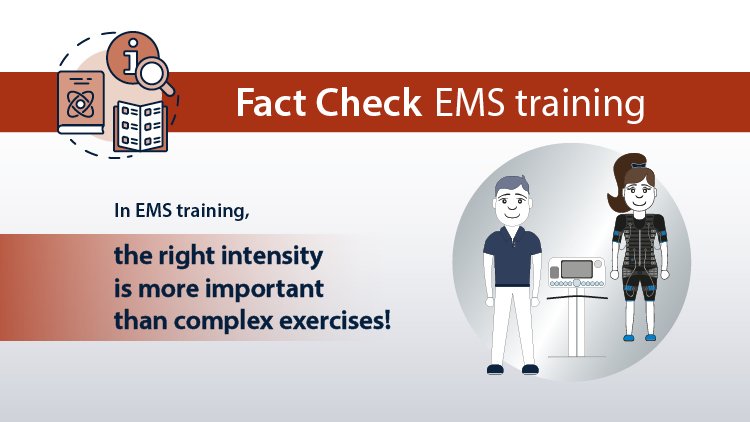 Fact Check EMS training

In EMS training,

the right intensity is more important than complex exercises!